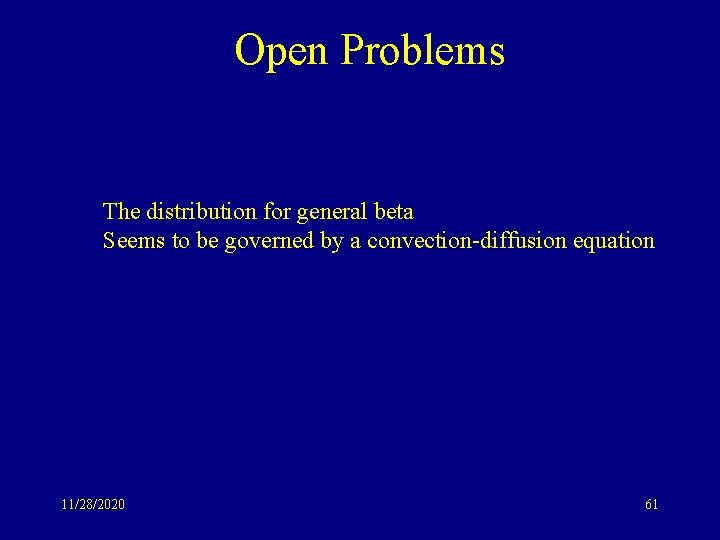 Open Problems

The distribution for general beta
Seems to be governed by a convection-diffusion equation

11/28/2020

61